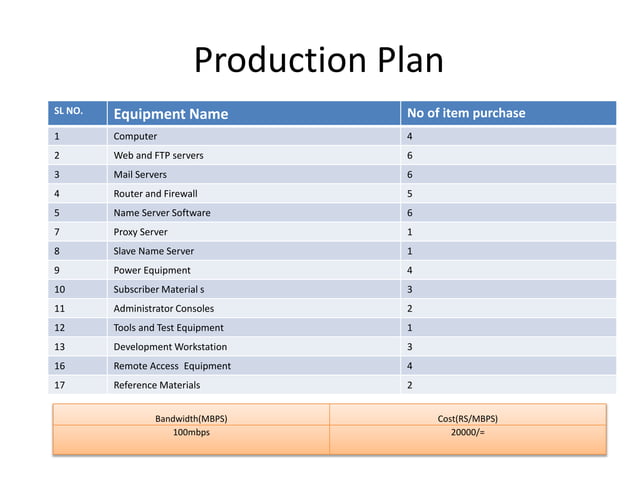 Production Plan

| SL NO. | Equipment Name | No of item purchase |
|---|---|---|
| 1 | Computer | 4 |
| 2 | Web and FTP servers | 6 |
| 3 | Mail Servers | 6 |
| 4 | Router and Firewall | 5 |
| 5 | Name Server Software | 6 |
| 7 | Proxy Server | 1 |
| 8 | Slave Name Server | 1 |
| 9 | Power Equipment | 4 |
| 10 | Subscriber Material s | 3 |
| 11 | Administrator Consoles | 2 |
| 12 | Tools and Test Equipment | 1 |
| 13 | Development Workstation | 3 |
| 16 | Remote Access Equipment | 4 |
| 17 | Reference Materials | 2 |

| Bandwidth(MBPS) | Cost(RS/MBPS) |
|---|---|
| 100mbps | 20000/= |